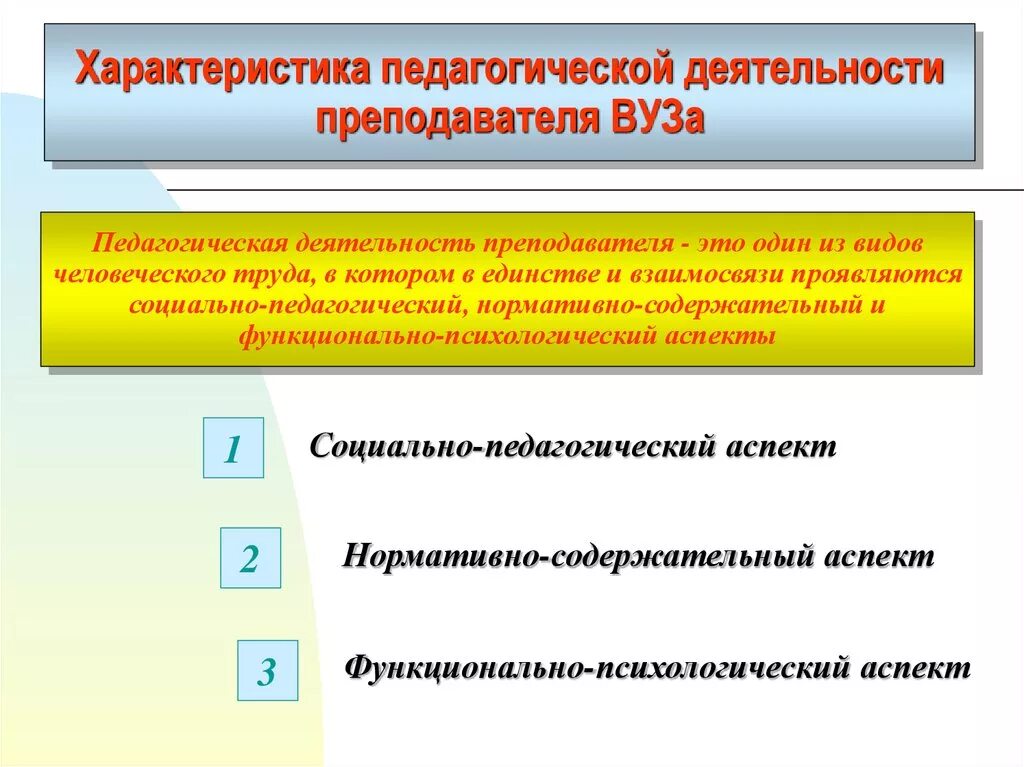 Характеристика педагогической деятельности преподавателя ВУЗа

Педагогическая деятельность преподавателя - это один из видов человеческого труда, в котором в единстве и взаимосвязи проявляются социально-педагогический, нормативно-содержательный и функционально-психологический аспекты

1

Социально-педагогический аспект

2

Нормативно-содержательный аспект

3

Функционально-психологический аспект